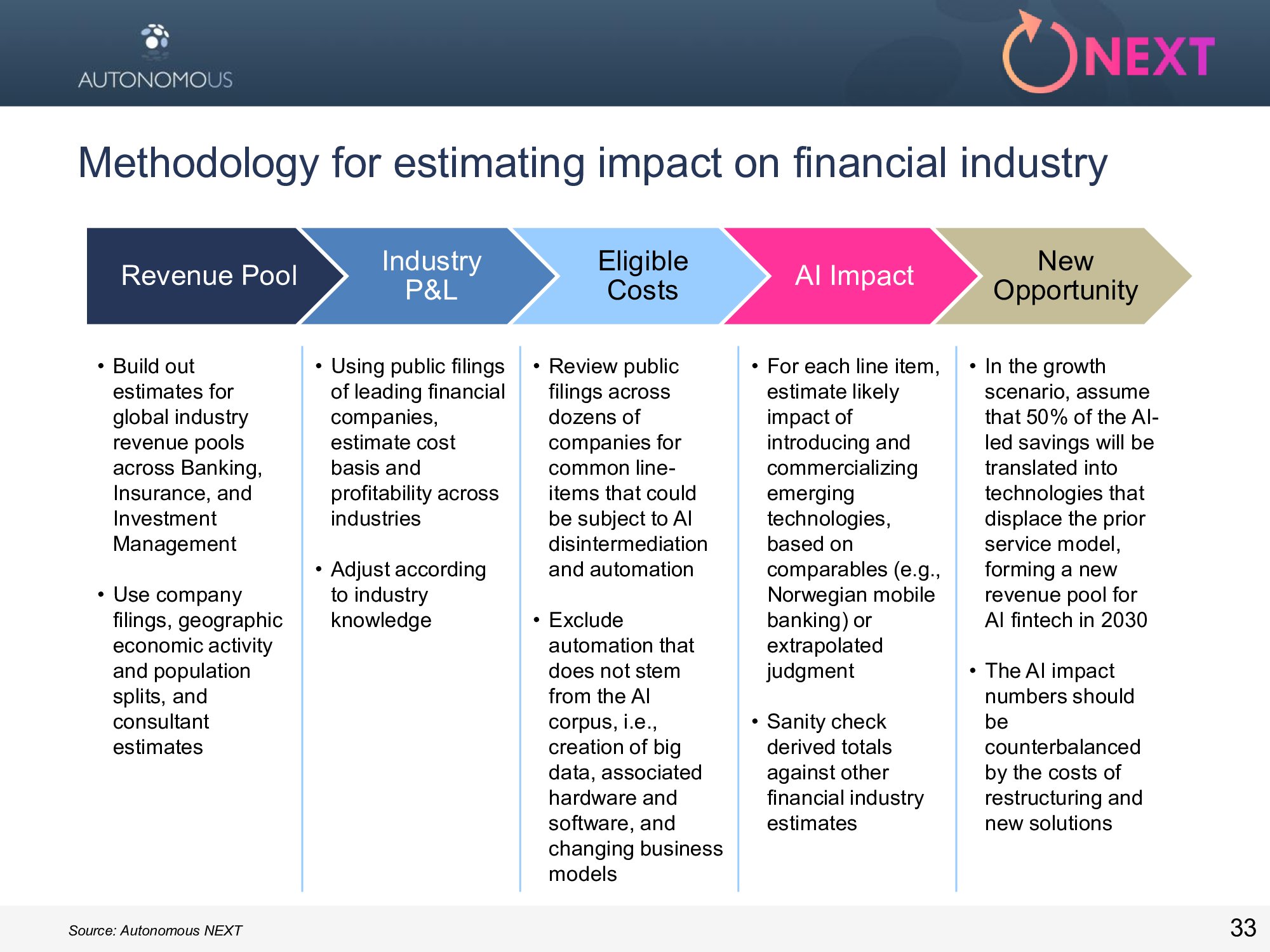 AUTONOMOUS

NEXT

Methodology for estimating impact on financial industry

Revenue Pool

Industry P&L

Eligible Costs

AI Impact

New Opportunity

• Build out estimates for global industry revenue pools across Banking, Insurance, and Investment Management

• Use company filings, geographic economic activity and population splits, and consultant estimates

• Using public filings of leading financial companies, estimate cost basis and profitability across industries

• Adjust according to industry knowledge

• Review public filings across dozens of companies for common line-items that could be subject to AI disintermediation and automation

• Exclude automation that does not stem from the AI corpus, i.e., creation of big data, associated hardware and software, and changing business models

• For each line item, estimate likely impact of introducing and commercializing emerging technologies, based on comparables (e.g., Norwegian mobile banking) or extrapolated judgment

• Sanity check derived totals against other financial industry estimates

• In the growth scenario, assume that 50% of the AI-led savings will be translated into technologies that displace the prior service model, forming a new revenue pool for AI fintech in 2030

• The AI impact numbers should be counterbalanced by the costs of restructuring and new solutions

Source: Autonomous NEXT

33